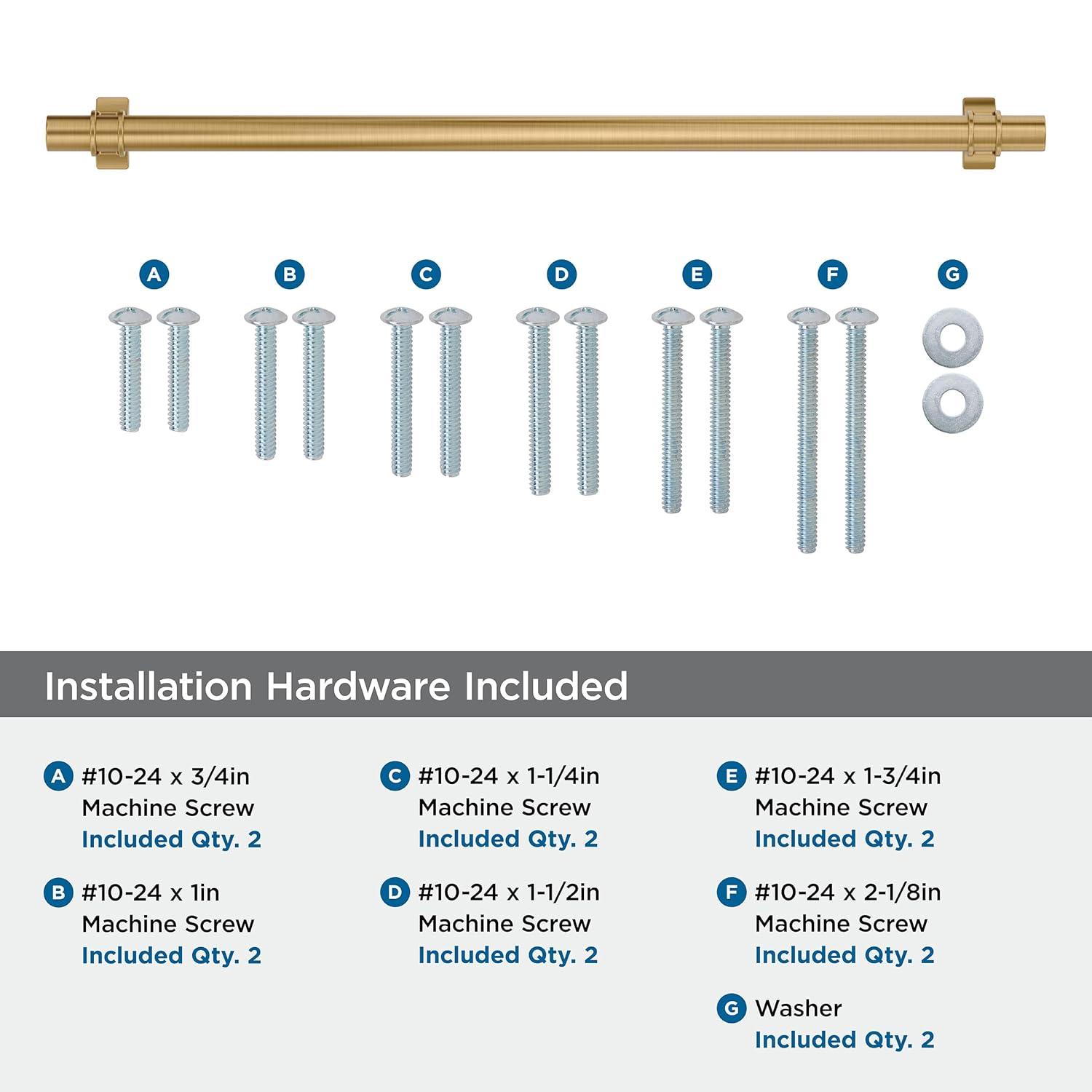 A B C D E F G

Installation Hardware Included

A #10-24 x 3/4in Machine Screw Included Qty. 2

B #10-24 x 1in Machine Screw Included Qty. 2

C #10-24 x 1-1/4in Machine Screw Included Qty. 2

D #10-24 x 1-1/2in Machine Screw Included Qty. 2

E #10-24 x 1-3/4in Machine Screw Included Qty. 2

F #10-24 x 2-1/8in Machine Screw Included Qty. 2

G Washer Included Qty. 2